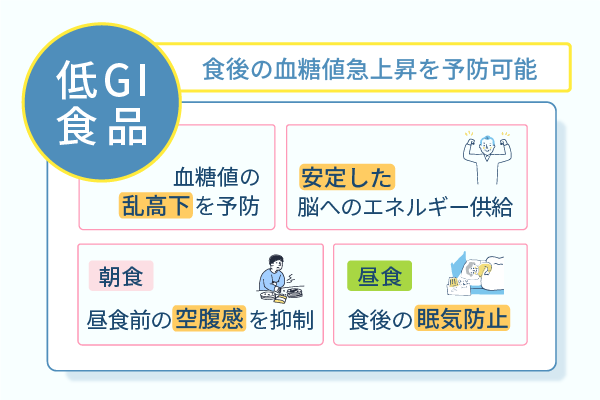 低GI食品

食後の血糖値急上昇を予防可能

血糖値の乱高下を予防

安定した脳へのエネルギー供給

朝食

昼食前の空腹感を抑制

昼食

食後の眠気防止